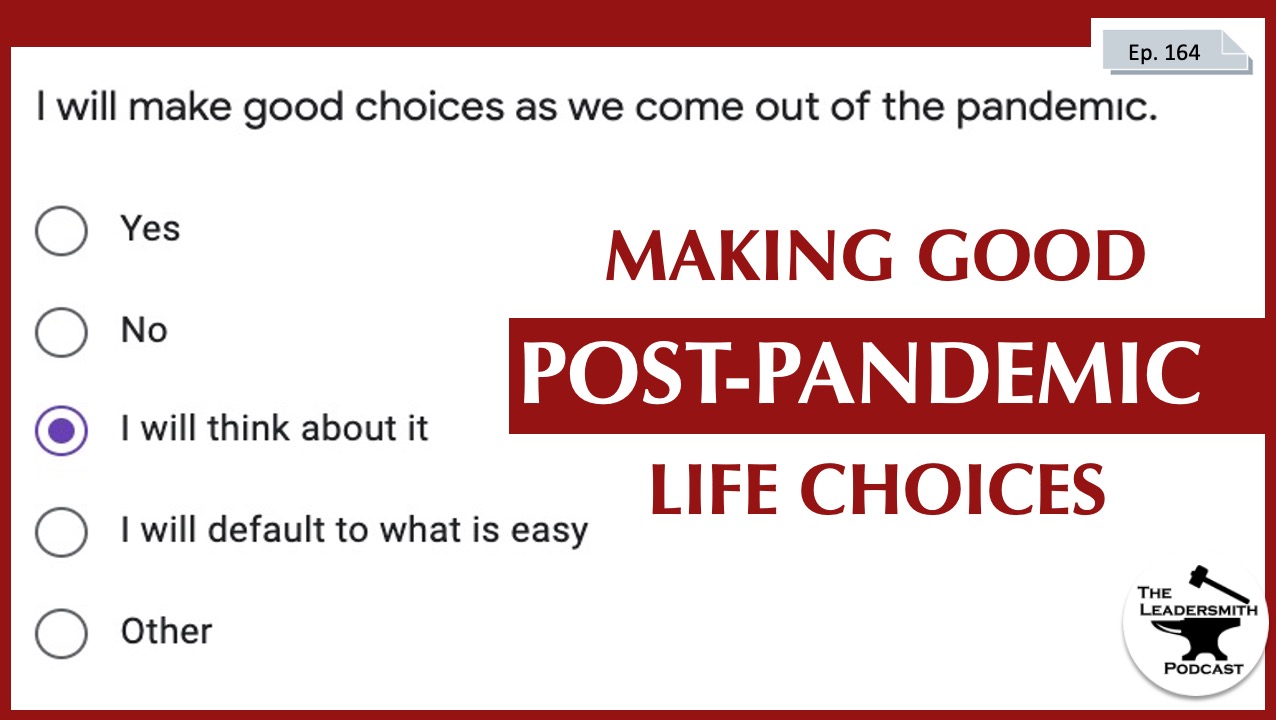 Ep. 164

I will make good choices as we come out of the pandemic.

Yes

No

I will think about it

I will default to what is easy

Other

MAKING GOOD
POST-PANDEMIC
LIFE CHOICES

THE LEADERSMITH PODCAST